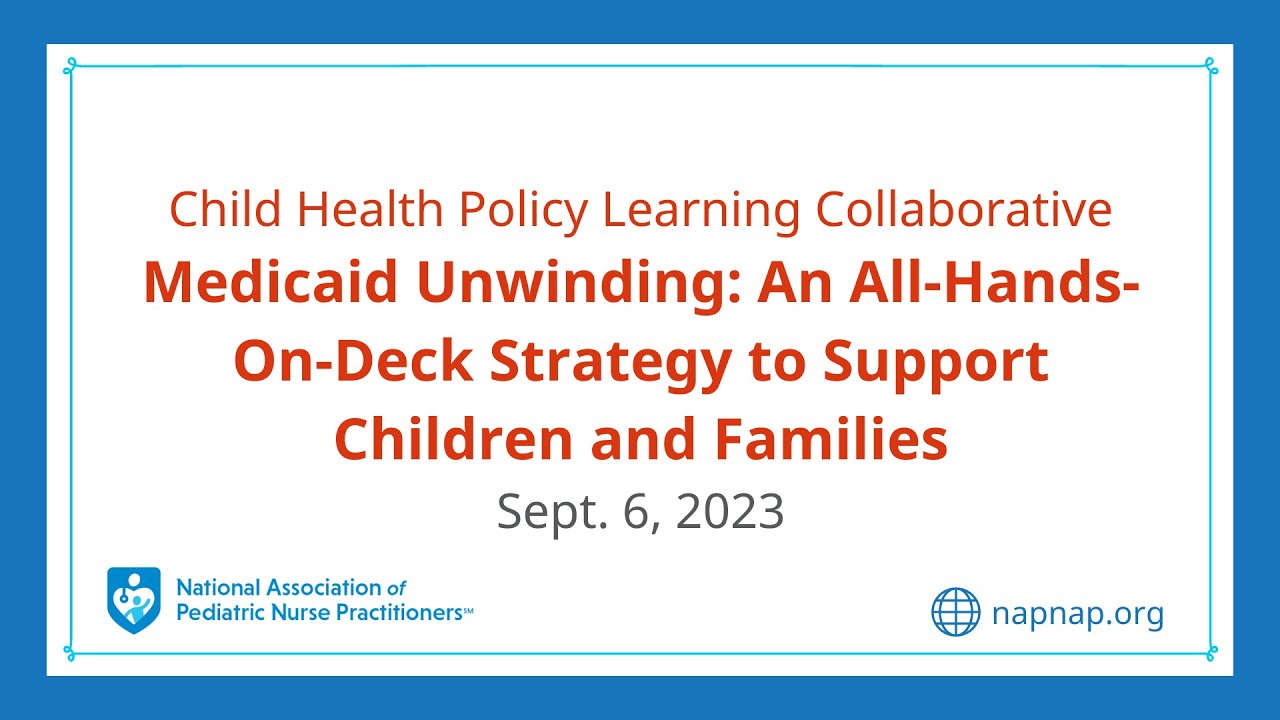 Child Health Policy Learning Collaborative

Medicaid Unwinding: An All-Hands-On-Deck Strategy to Support Children and Families

Sept. 6, 2023

National Association of Pediatric Nurse Practitioners℠

napnap.org